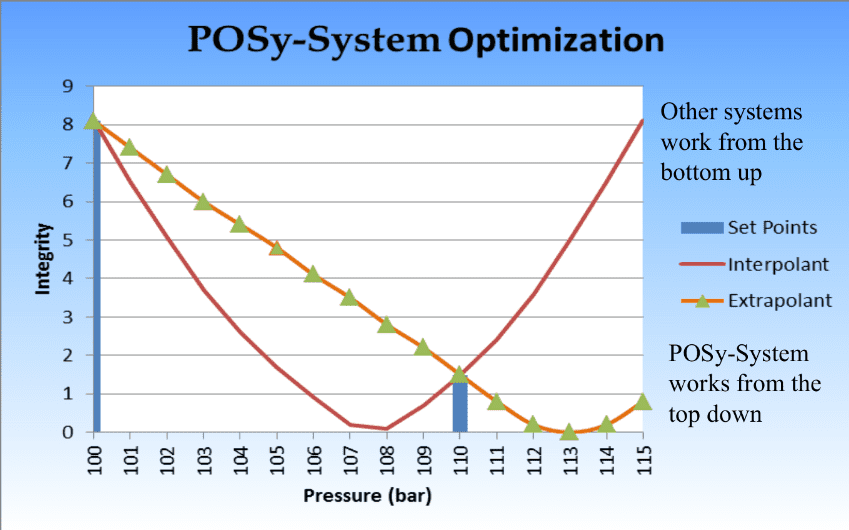 POSy-System Optimization

9
8
7
6
5
4
3
2
1
0

Integrity

100
101
102
103
104
105
106
107
108
109
110
111
112
113
114
115

Pressure (bar)

Other systems work from the bottom up

Set Points
Interpolant
Extrapolant

POSy-System works from the top down